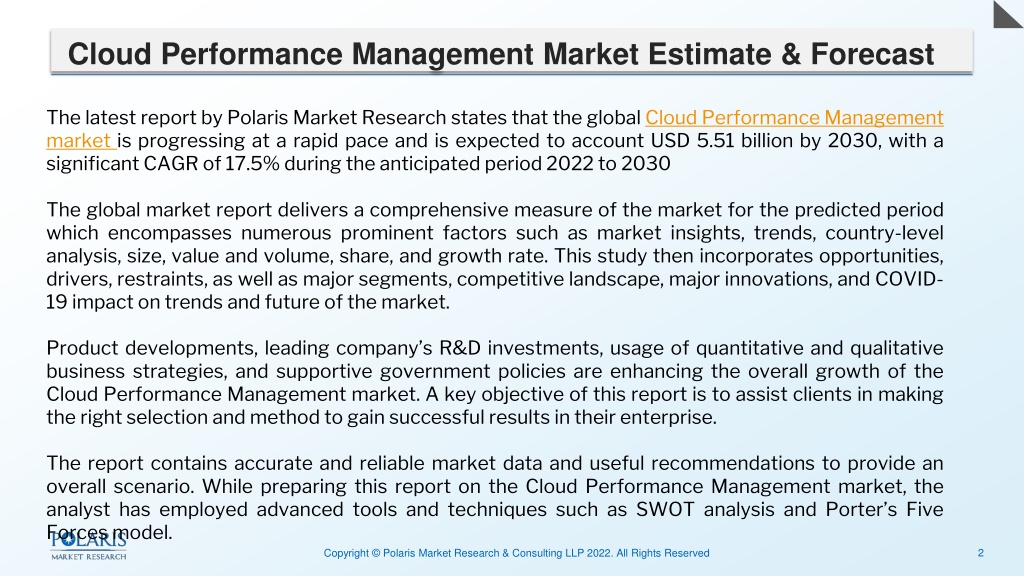 Cloud Performance Management Market Estimate & Forecast

The latest report by Polaris Market Research states that the global Cloud Performance Management market is progressing at a rapid pace and is expected to account USD 5.51 billion by 2030, with a significant CAGR of 17.5% during the anticipated period 2022 to 2030

The global market report delivers a comprehensive measure of the market for the predicted period which encompasses numerous prominent factors such as market insights, trends, country-level analysis, size, value and volume, share, and growth rate. This study then incorporates opportunities, drivers, restraints, as well as major segments, competitive landscape, major innovations, and COVID-19 impact on trends and future of the market.

Product developments, leading company's R&D investments, usage of quantitative and qualitative business strategies, and supportive government policies are enhancing the overall growth of the Cloud Performance Management market. A key objective of this report is to assist clients in making the right selection and method to gain successful results in their enterprise.

The report contains accurate and reliable market data and useful recommendations to provide an overall scenario. While preparing this report on the Cloud Performance Management market, the analyst has employed advanced tools and techniques such as SWOT analysis and Porter's Five Forces model.

POLARIS
MARKET RESEARCH

Copyright © Polaris Market Research & Consulting LLP 2022. All Rights Reserved

2